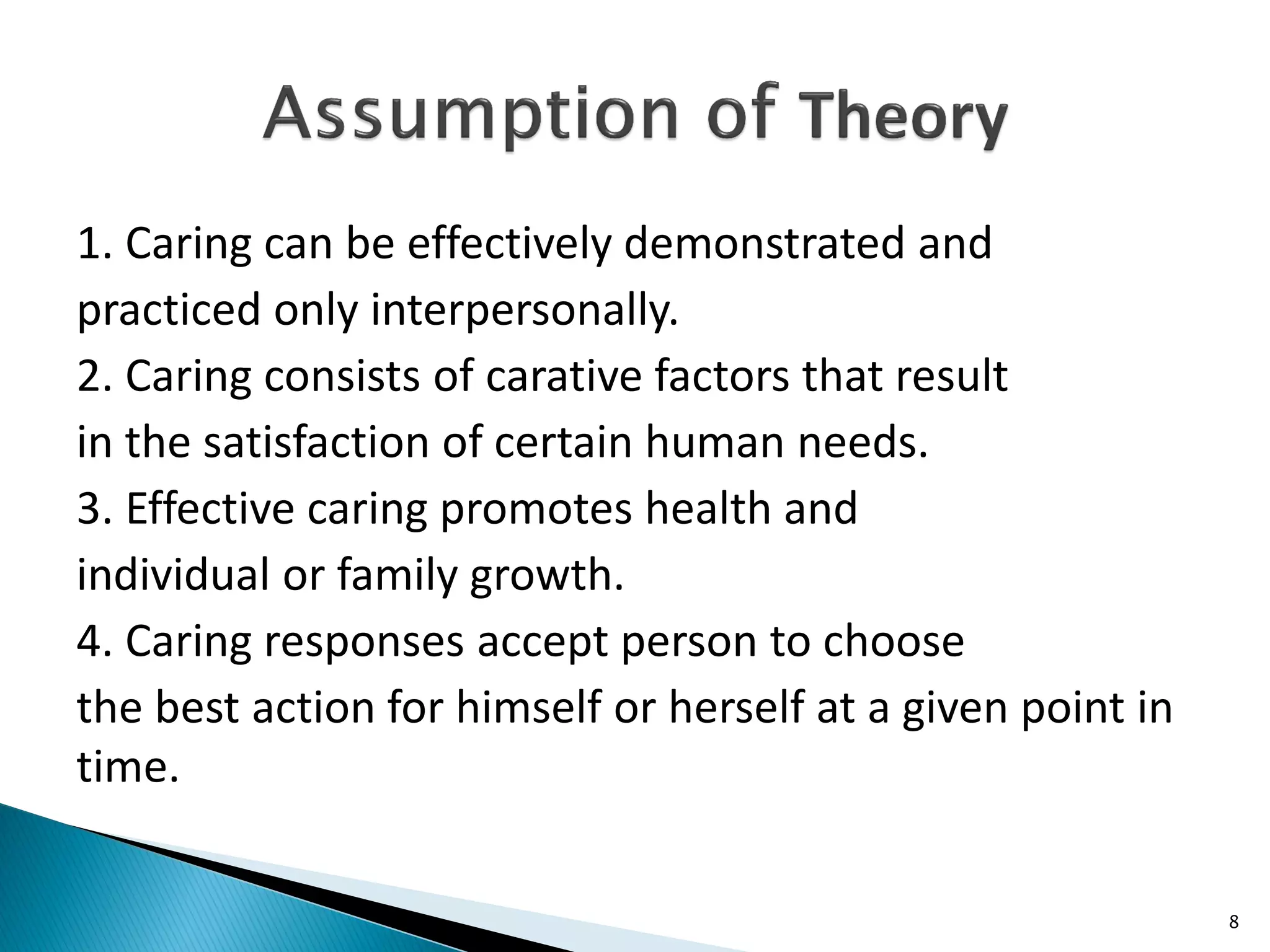 Assumption of Theory

1. Caring can be effectively demonstrated and practiced only interpersonally.
2. Caring consists of carative factors that result in the satisfaction of certain human needs.
3. Effective caring promotes health and individual or family growth.
4. Caring responses accept person to choose the best action for himself or herself at a given point in time.

8